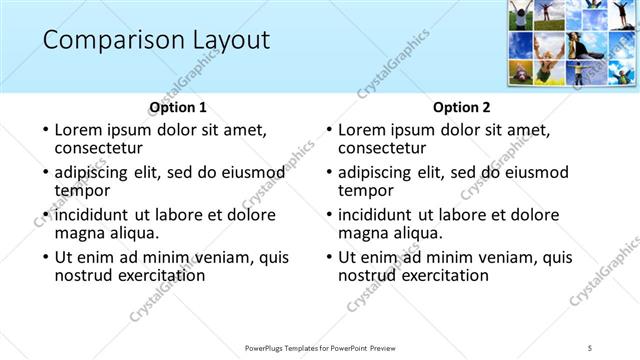 Comparison Layout

Option 1

• Lorem ipsum dolor sit amet, consectetur
• adipiscing elit, sed do eiusmod tempor
• incididunt ut labore et dolore magna aliqua.
• Ut enim ad minim veniam, quis nostrud exercitation

Option 2

• Lorem ipsum dolor sit amet, consectetur
• adipiscing elit, sed do eiusmod tempor
• incididunt ut labore et dolore magna aliqua.
• Ut enim ad minim veniam, quis nostrud exercitation

CrystalGraphics

PowerPlugs Templates for PowerPoint Preview

5